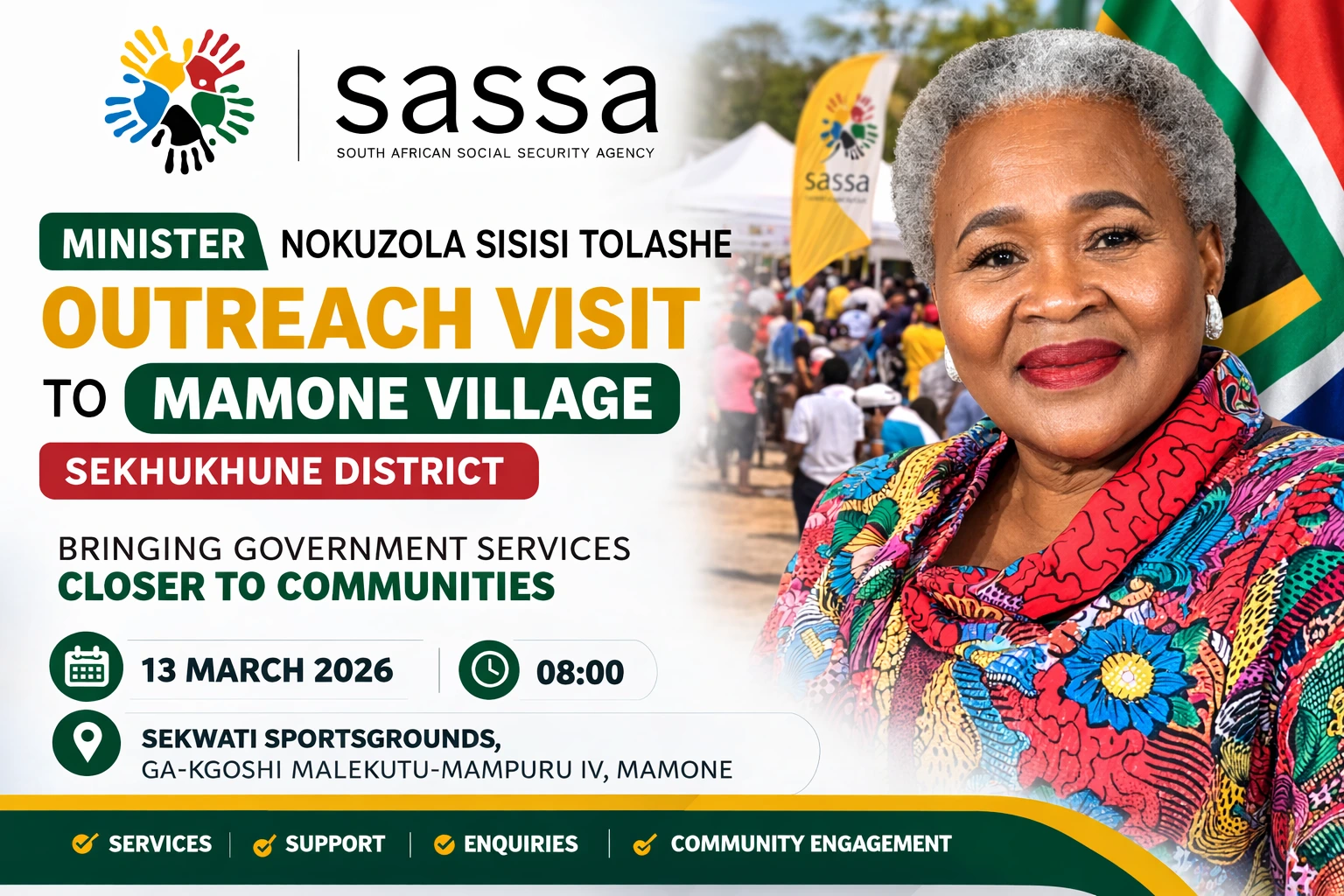 sassa
SOUTH AFRICAN SOCIAL SECURITY AGENCY

sassa

MINISTER NOKUZOLA SISISI TOLASHE
OUTREACH VISIT
TO MAMONE VILLAGE
SEKHUKHUNE DISTRICT

BRINGING GOVERNMENT SERVICES
CLOSER TO COMMUNITIES

13 MARCH 2026
08:00

SEKWATI SPORTSGROUNDS,
GA-KGOSHI MALEKUTU-MAMPURU IV, MAMONE

SERVICES | SUPPORT | ENQUIRIES | COMMUNITY ENGAGEMENT